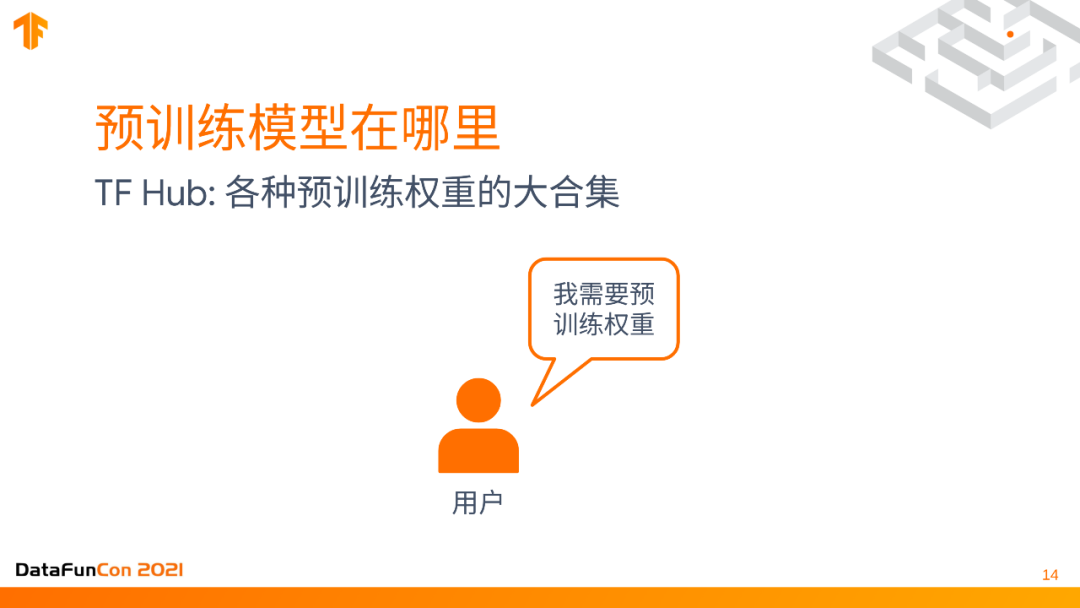 预训练模型在哪里

TF Hub: 各种预训练权重的大合集

我需要预训练权重

用户

DataFunCon 2021

14